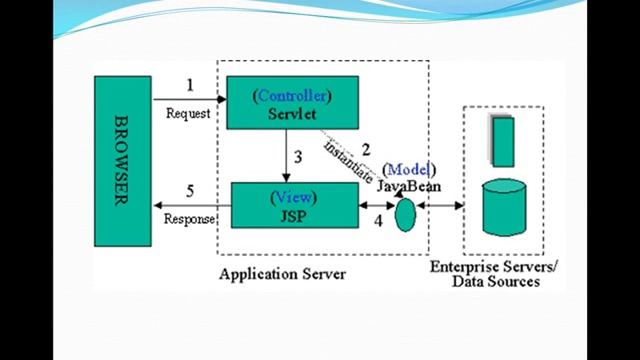 BROWSER

1
Request

(Controller)
Servlet

3

2
instantiate

(Model)
JavaBean

5
Response

(View)
JSP

4

Application Server

Enterprise Servers/
Data Sources